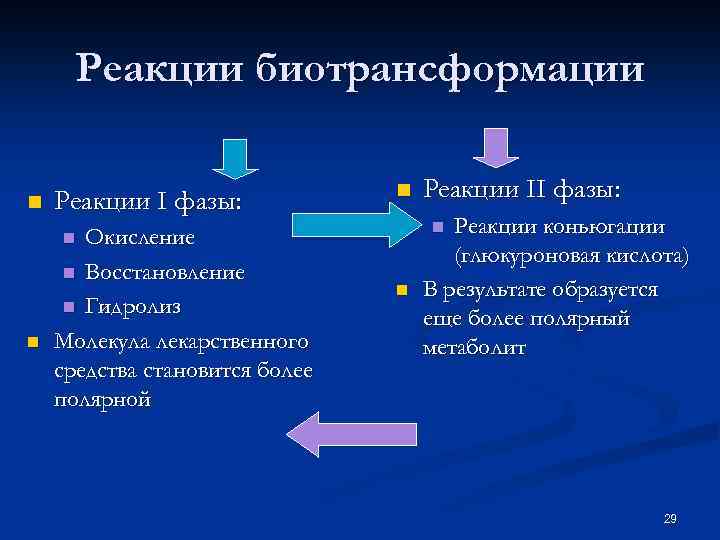 Реакции биотрансформации

Реакции I фазы:

Окисление

Восстановление

Гидролиз

Молекула лекарственного средства становится более полярной

Реакции II фазы:

Реакции коньюгации (глюкуроновая кислота)

В результате образуется еще более полярный метаболит

29